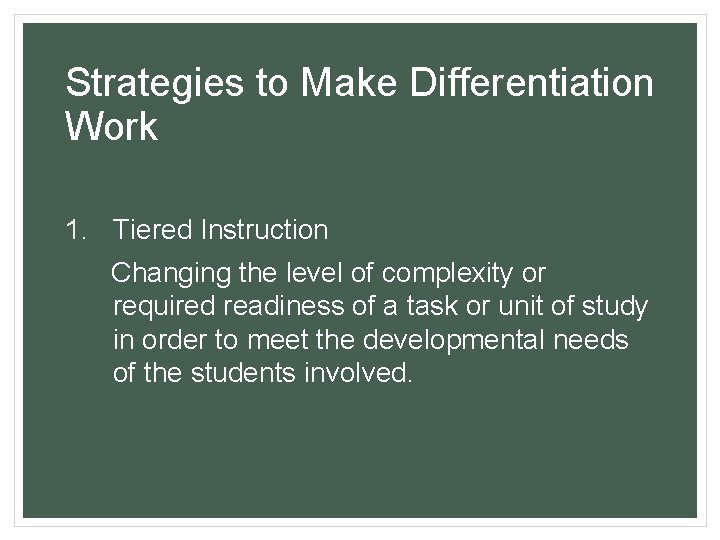 Strategies to Make Differentiation Work

1. Tiered Instruction

Changing the level of complexity or required readiness of a task or unit of study in order to meet the developmental needs of the students involved.